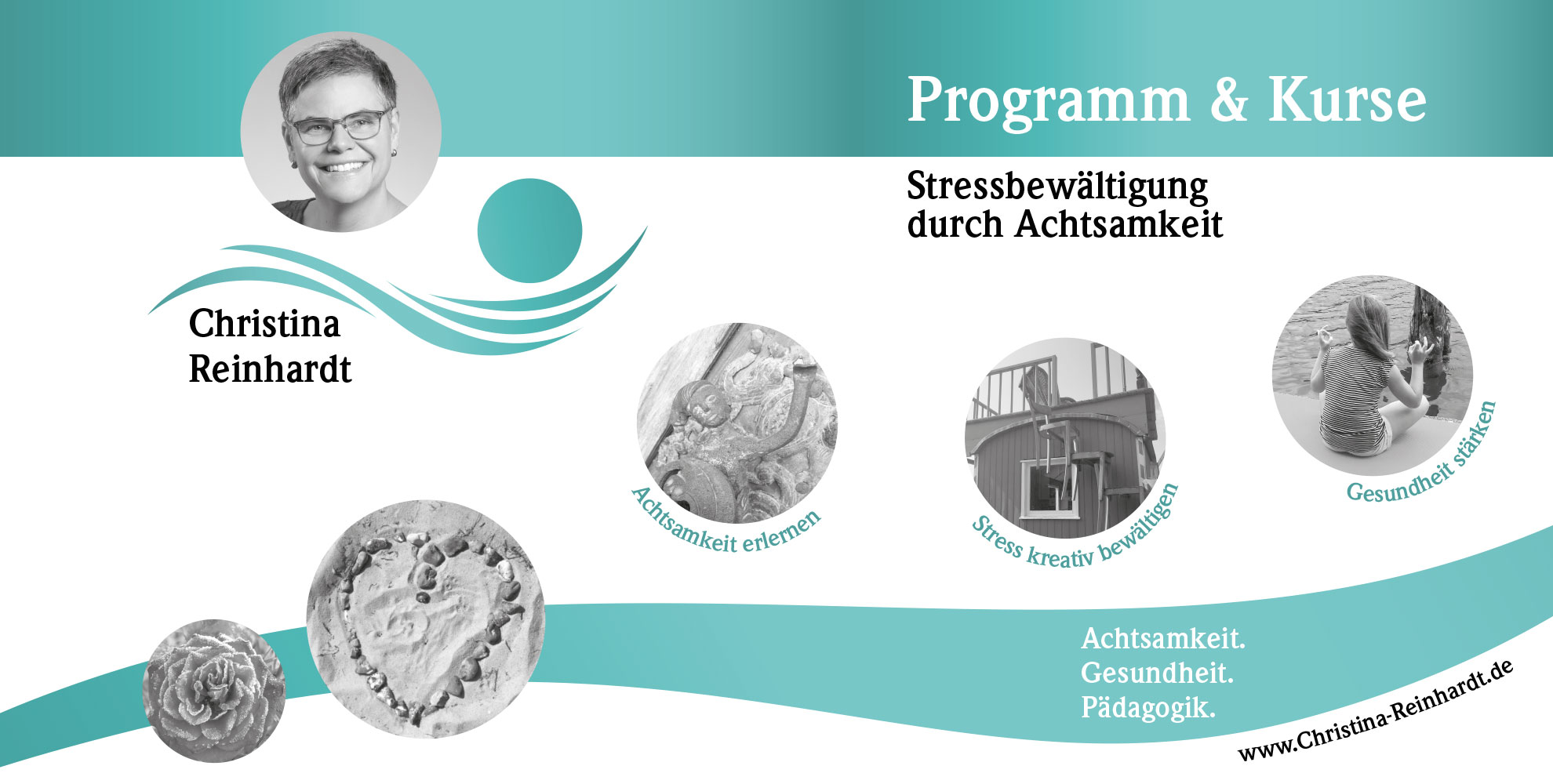 Programm & Kurse

Stressbewältigung durch Achtsamkeit

Christina Reinhardt

Achtsamkeit erlernen

Stress kreativ bewältigen

Gesundheit stärken

Achtsamkeit.
Gesundheit.
Pädagogik.

www.Christina-Reinhardt.de